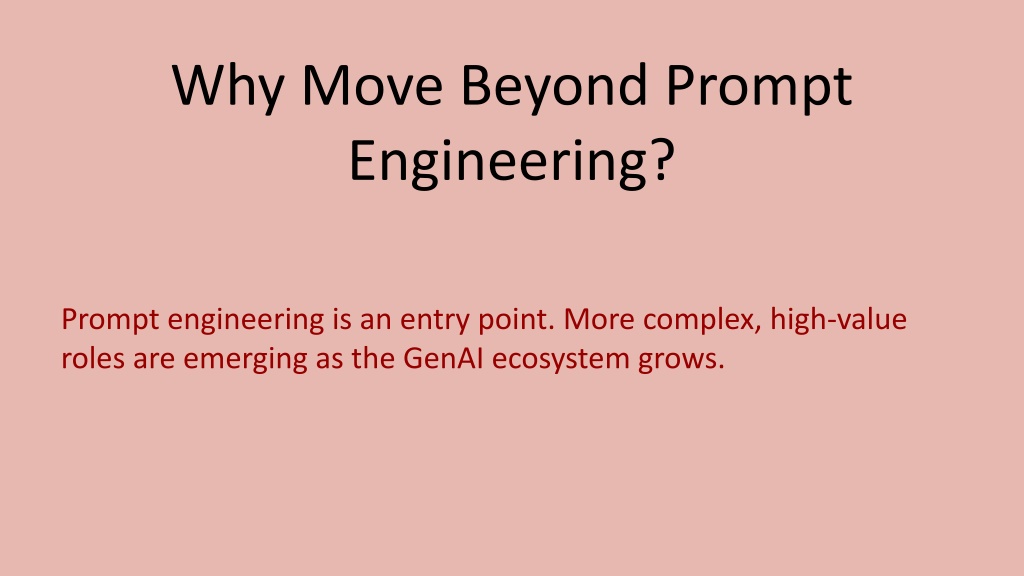 Why Move Beyond Prompt Engineering?

Prompt engineering is an entry point. More complex, high-value roles are emerging as the GenAI ecosystem grows.